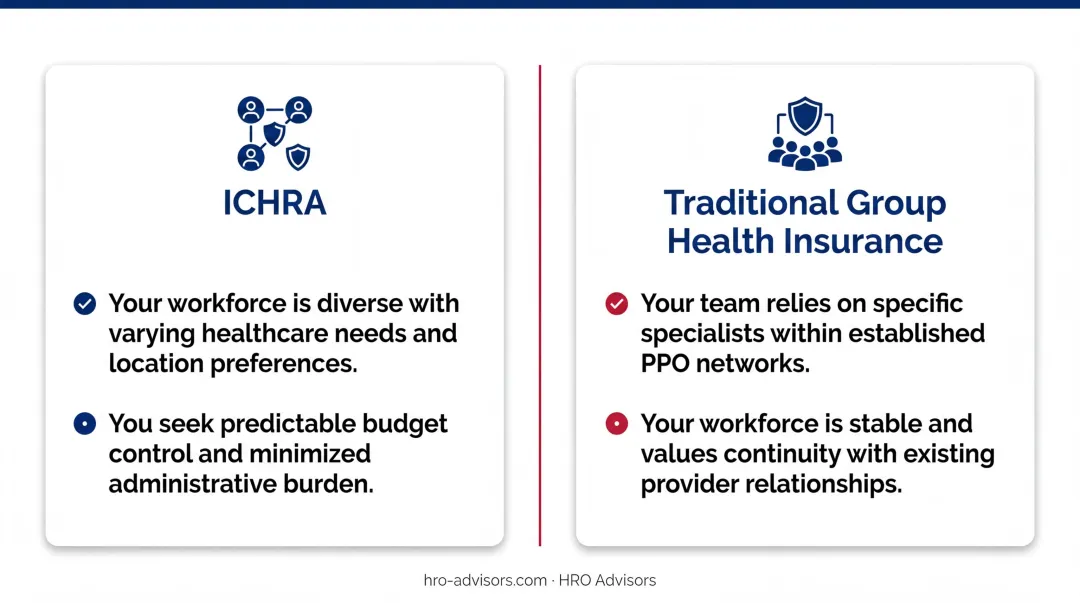 ICHRA

Your workforce is diverse with varying healthcare needs and location preferences.

You seek predictable budget control and minimized administrative burden.

Traditional Group Health Insurance

Your team relies on specific specialists within established PPO networks.

Your workforce is stable and values continuity with existing provider relationships.

hro-advisors.com · HRO Advisors